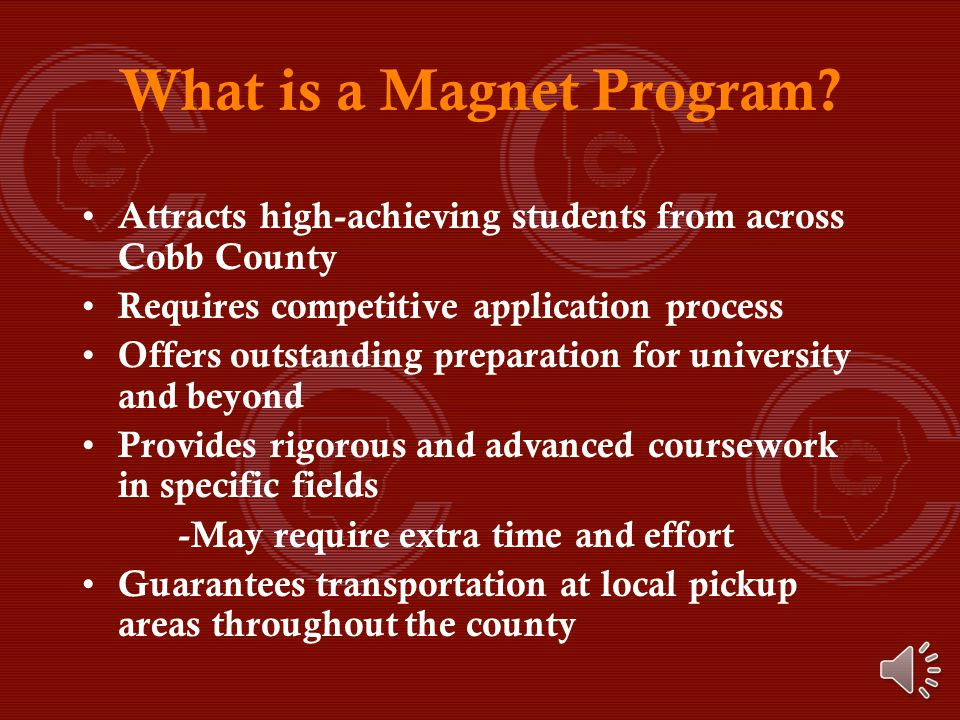 What is a Magnet Program?

• Attracts high-achieving students from across Cobb County
• Requires competitive application process
• Offers outstanding preparation for university and beyond
• Provides rigorous and advanced coursework in specific fields
-May require extra time and effort
• Guarantees transportation at local pickup areas throughout the county